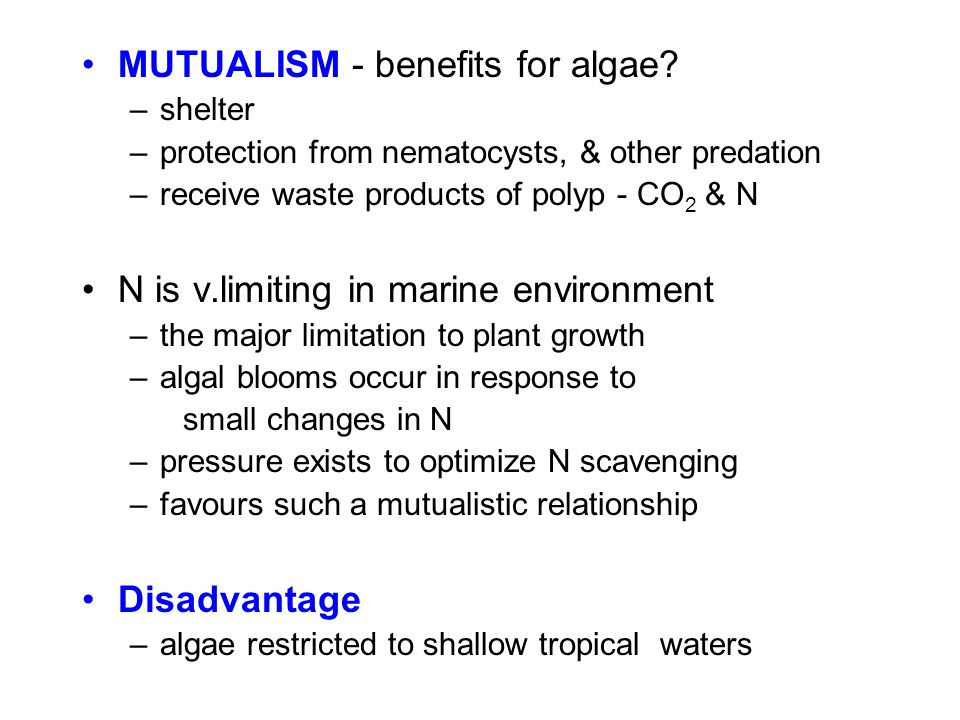 • MUTUALISM - benefits for algae?
– shelter
– protection from nematocysts, & other predation
– receive waste products of polyp - $CO_2$ & N

• N is v.limiting in marine environment
– the major limitation to plant growth
– algal blooms occur in response to small changes in N
– pressure exists to optimize N scavenging
– favours such a mutualistic relationship

• Disadvantage
– algae restricted to shallow tropical waters